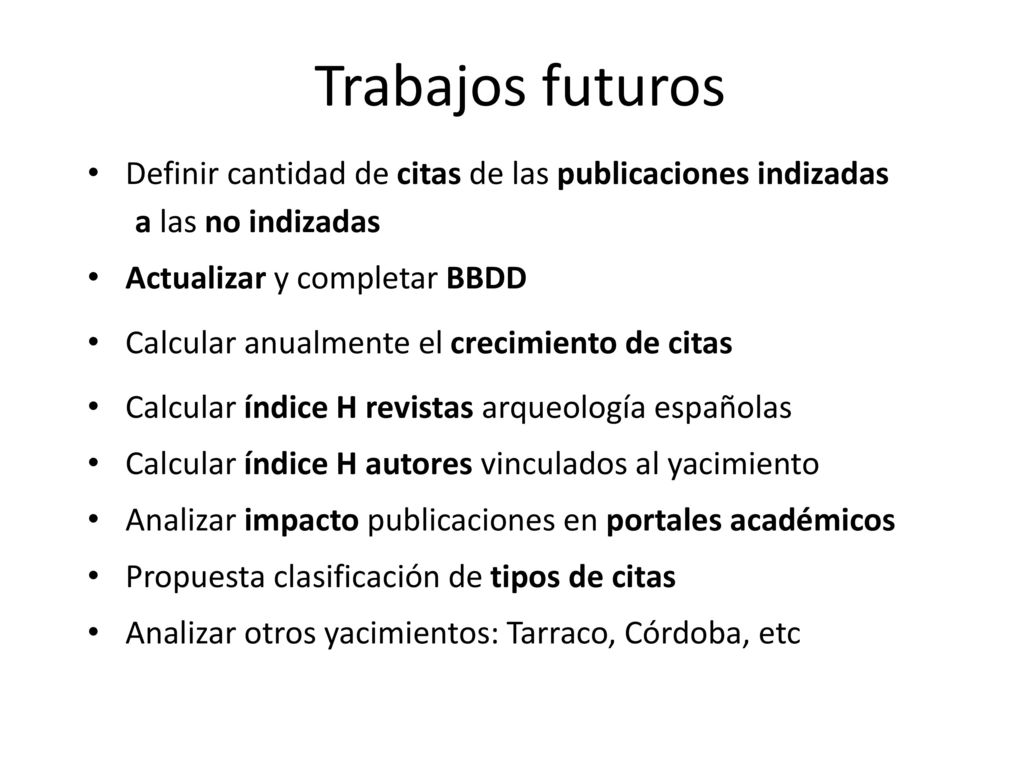 Trabajos futuros

• Definir cantidad de citas de las publicaciones indizadas a las no indizadas
• Actualizar y completar BBDD
• Calcular anualmente el crecimiento de citas
• Calcular índice H revistas arqueología españolas
• Calcular índice H autores vinculados al yacimiento
• Analizar impacto publicaciones en portales académicos
• Propuesta clasificación de tipos de citas
• Analizar otros yacimientos: Tarraco, Córdoba, etc